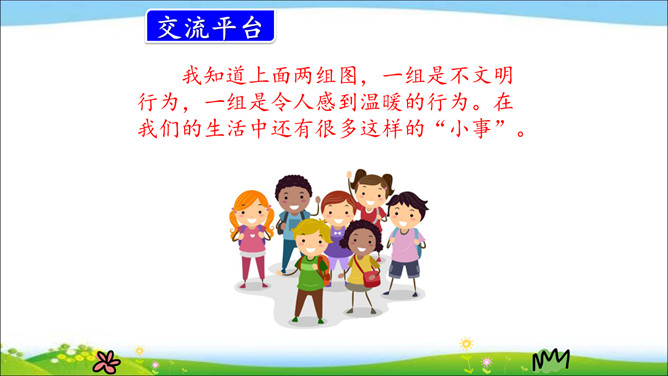 交流平台

我知道上面两组图，一组是不文明行为，一组是令人感到温暖的行为。在我们的生活中还有很多这样的“小事”。